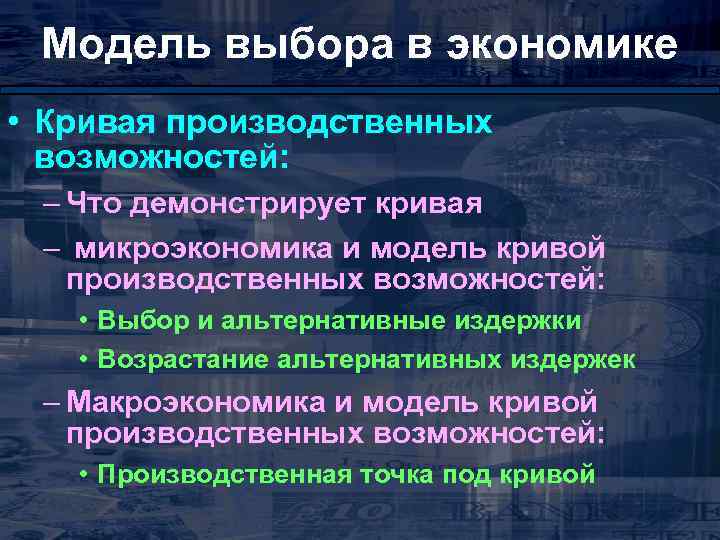 Модель выбора в экономике

• Кривая производственных возможностей:

– Что демонстрирует кривая

– микроэкономика и модель кривой производственных возможностей:

• Выбор и альтернативные издержки

• Возрастание альтернативных издержек

– Макроэкономика и модель кривой производственных возможностей:

• Производственная точка под кривой